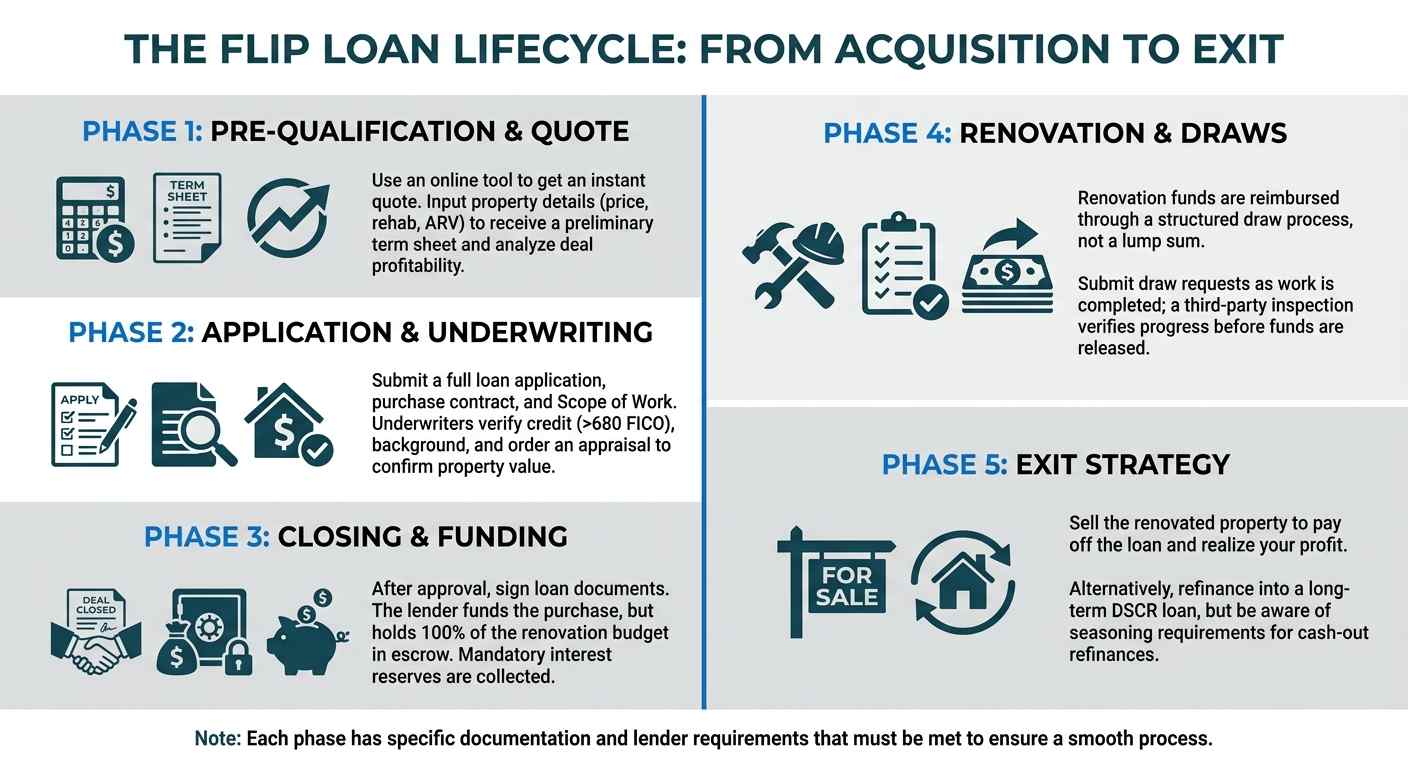 THE FLIP LOAN LIFECYCLE: FROM ACQUISITION TO EXIT

PHASE 1: PRE-QUALIFICATION & QUOTE

TERM SHEET

Use an online tool to get an instant quote. Input property details (price, rehab, ARV) to receive a preliminary term sheet and analyze deal profitability.

PHASE 2: APPLICATION & UNDERWRITING

APPLY

Submit a full loan application, purchase contract, and Scope of Work. Underwriters verify credit (>680 FICO), background, and order an appraisal to confirm property value.

PHASE 3: CLOSING & FUNDING

DEAL CLOSED

After approval, sign loan documents. The lender funds the purchase, but holds 100% of the renovation budget in escrow. Mandatory interest reserves are collected.

PHASE 4: RENOVATION & DRAWS

Renovation funds are reimbursed through a structured draw process, not a lump sum.

Submit draw requests as work is completed; a third-party inspection verifies progress before funds are released.

PHASE 5: EXIT STRATEGY

FOR SALE

Sell the renovated property to pay off the loan and realize your profit.

Alternatively, refinance into a long-term DSCR loan, but be aware of seasoning requirements for cash-out refinances.

Note: Each phase has specific documentation and lender requirements that must be met to ensure a smooth process.